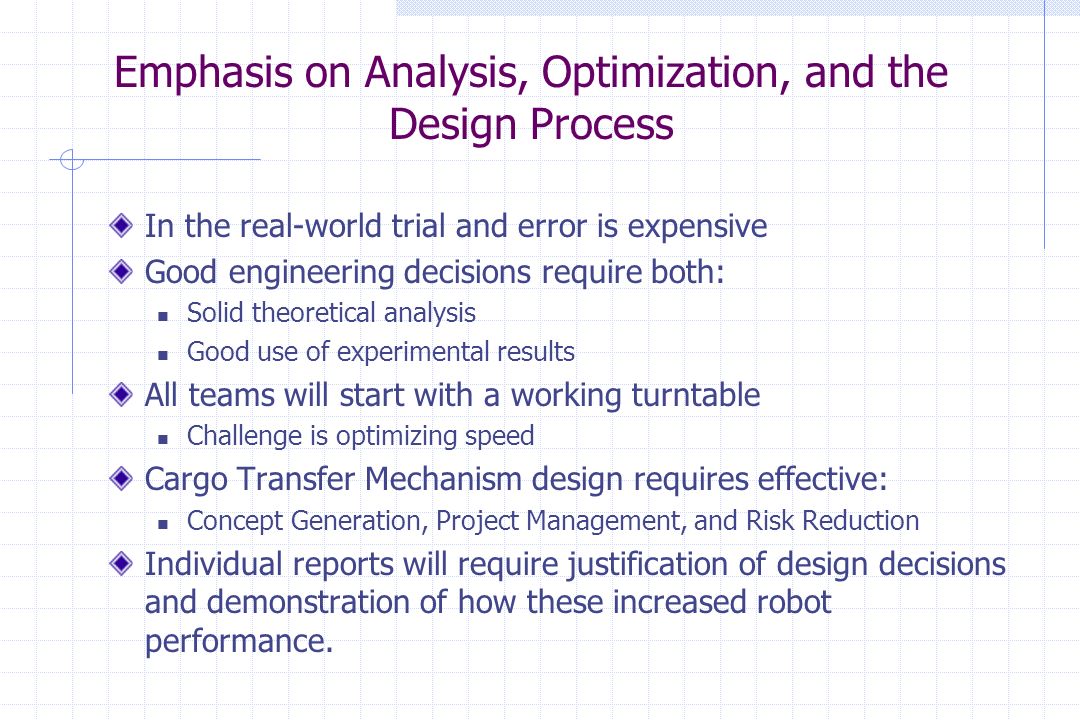 Emphasis on Analysis, Optimization, and the Design Process

In the real-world trial and error is expensive

Good engineering decisions require both:

Solid theoretical analysis

Good use of experimental results

All teams will start with a working turntable

Challenge is optimizing speed

Cargo Transfer Mechanism design requires effective:

Concept Generation, Project Management, and Risk Reduction

Individual reports will require justification of design decisions and demonstration of how these increased robot performance.